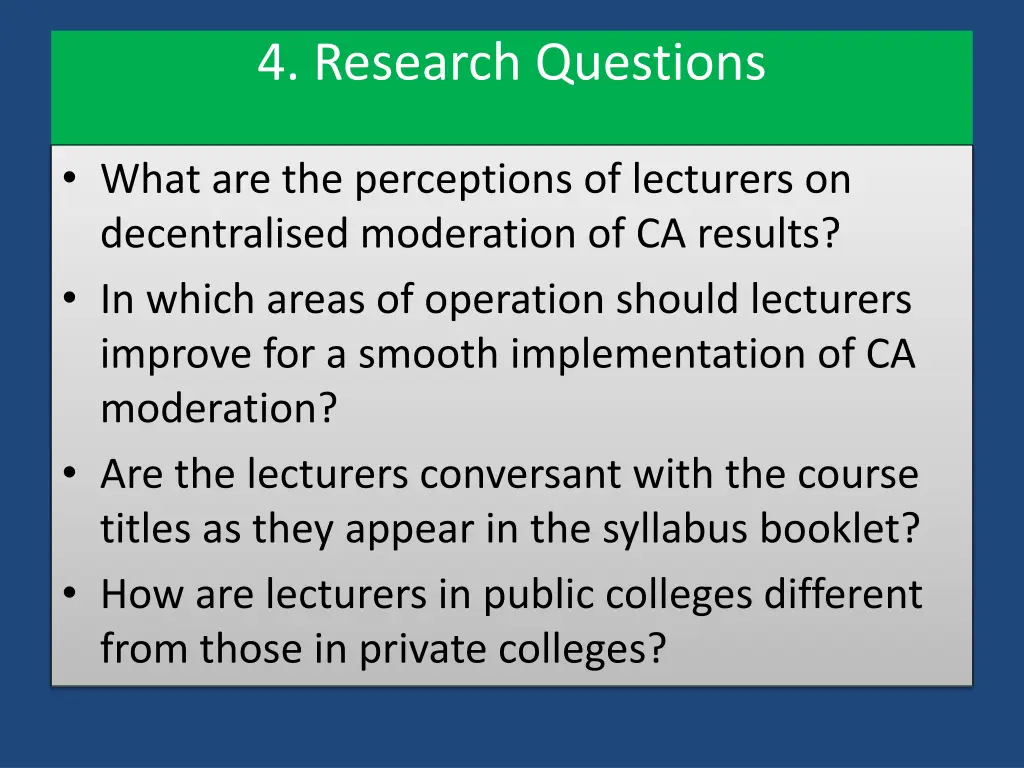 4. Research Questions

• What are the perceptions of lecturers on decentralised moderation of CA results?
• In which areas of operation should lecturers improve for a smooth implementation of CA moderation?
• Are the lecturers conversant with the course titles as they appear in the syllabus booklet?
• How are lecturers in public colleges different from those in private colleges?